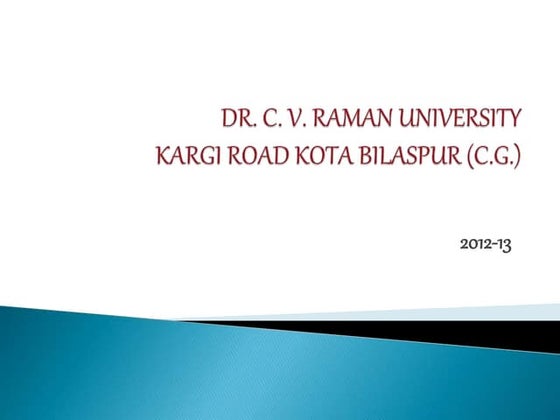 DR. C. V. RAMAN UNIVERSITY
KARGI ROAD KOTA BILASPUR (C.G.)

2012-13